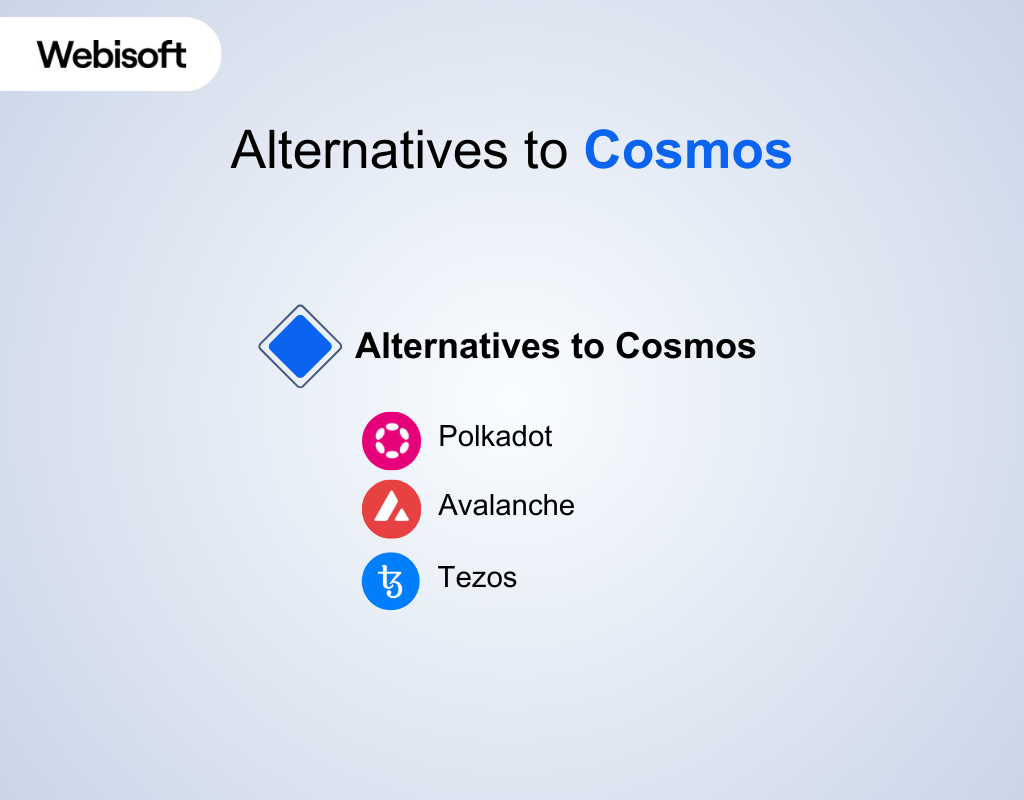 Webisoft

Alternatives to Cosmos

Alternatives to Cosmos

Polkadot

Avalanche

Tezos